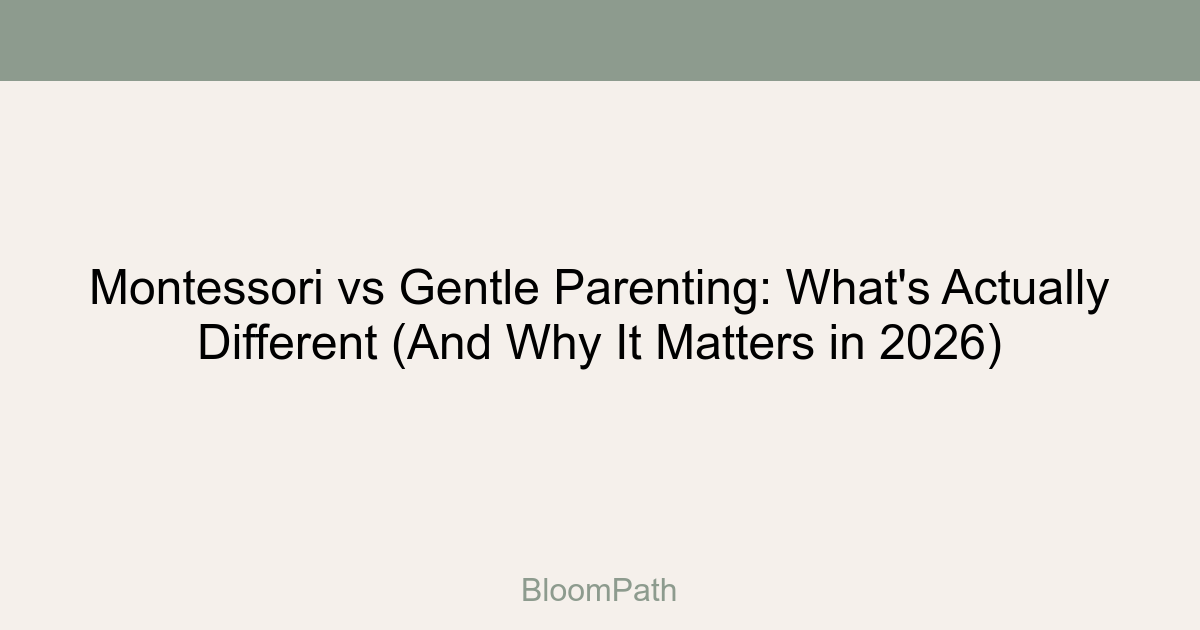 Montessori vs Gentle Parenting: What's Actually Different (And Why It Matters in 2026)

BloomPath